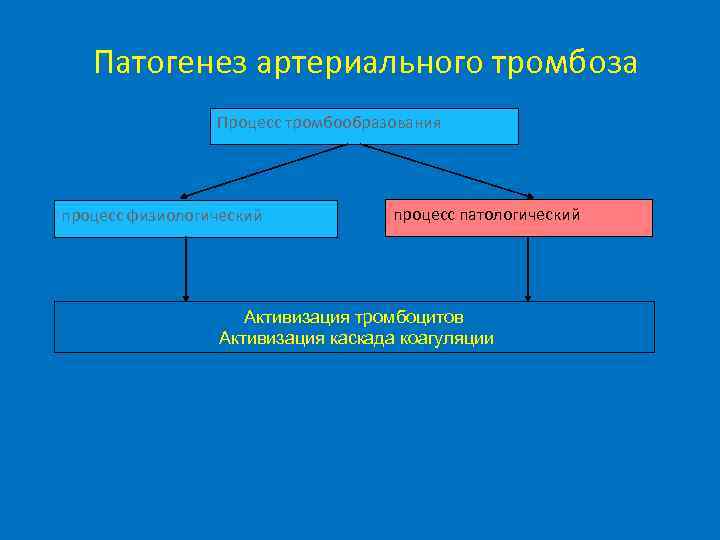 Патогенез артериального тромбоза

Процесс тромбообразования

процесс физиологический

процесс патологический

Активизация тромбоцитов
Активизация каскада коагуляции